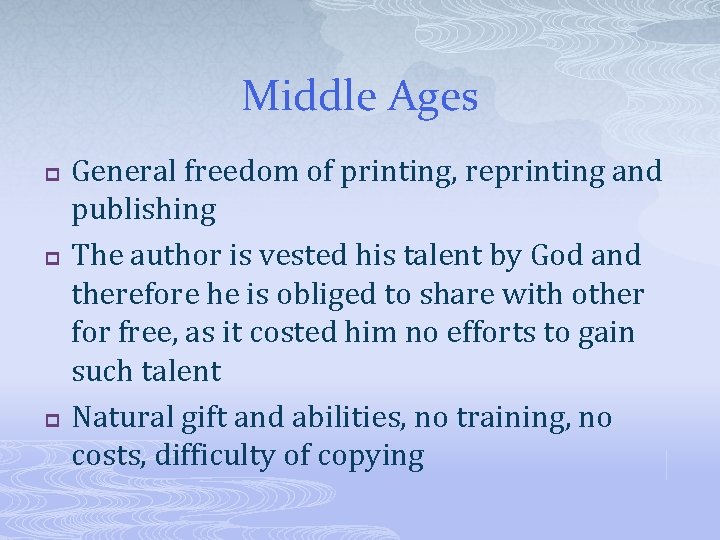 Middle Ages

General freedom of printing, reprinting and publishing

The author is vested his talent by God and therefore he is obliged to share with other for free, as it costed him no efforts to gain such talent

Natural gift and abilities, no training, no costs, difficulty of copying